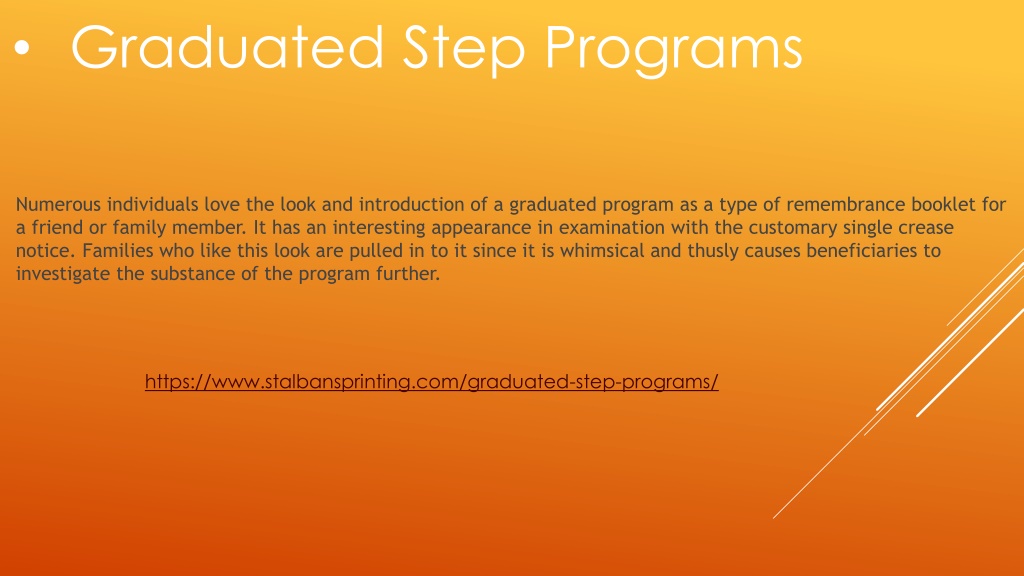 • Graduated Step Programs

Numerous individuals love the look and introduction of a graduated program as a type of remembrance booklet for a friend or family member. It has an interesting appearance in examination with the customary single crease notice. Families who like this look are pulled in to it since it is whimsical and thusly causes beneficiaries to investigate the substance of the program further.

https://www.stalbansprinting.com/graduated-step-programs/